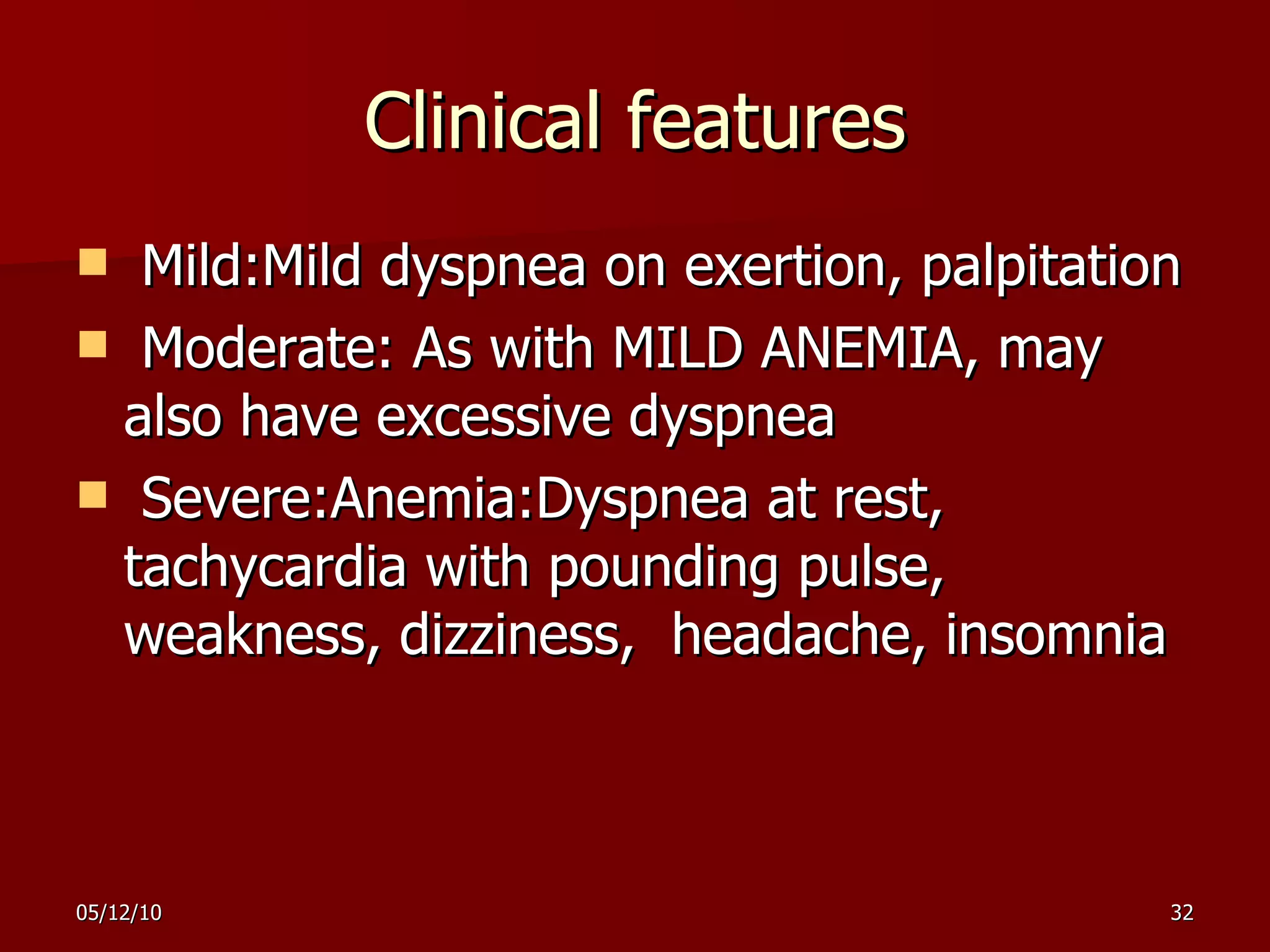 Clinical features

- Mild:Mild dyspnea on exertion, palpitation
- Moderate: As with MILD ANEMIA, may also have excessive dyspnea
- Severe:Anemia:Dyspnea at rest, tachycardia with pounding pulse, weakness, dizziness, headache, insomnia

05/12/10

32